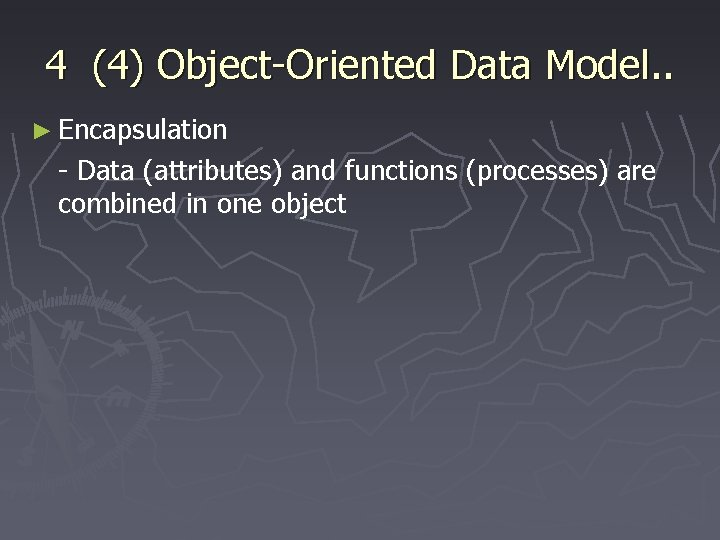 4 (4) Object-Oriented Data Model..

► Encapsulation

- Data (attributes) and functions (processes) are combined in one object